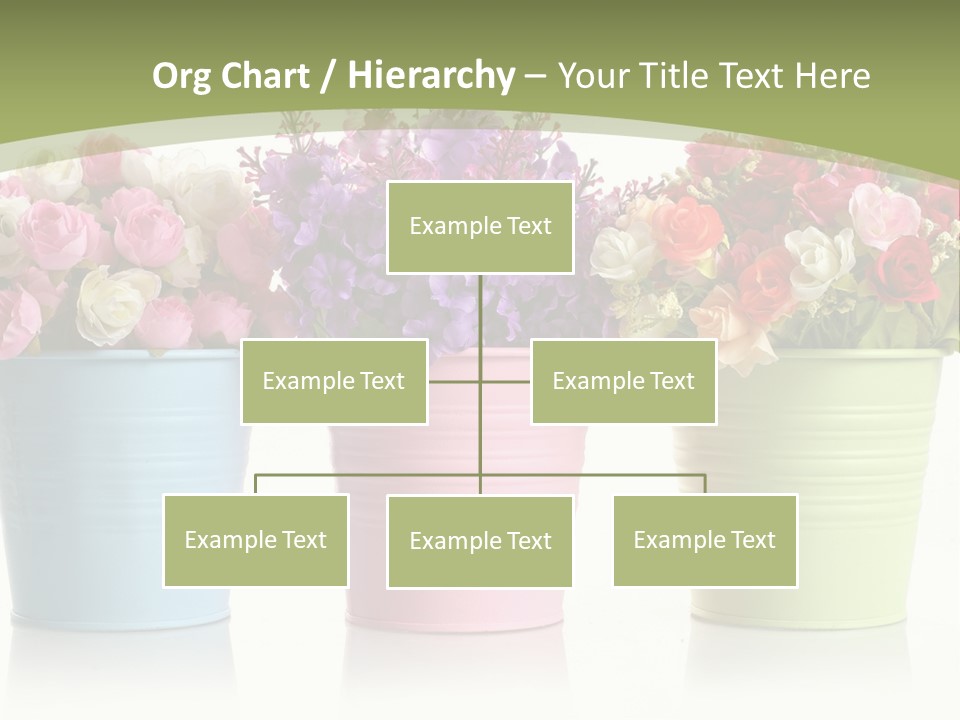 Org Chart / Hierarchy – Your Title Text Here

Example Text

Example Text

Example Text

Example Text

Example Text

Example Text